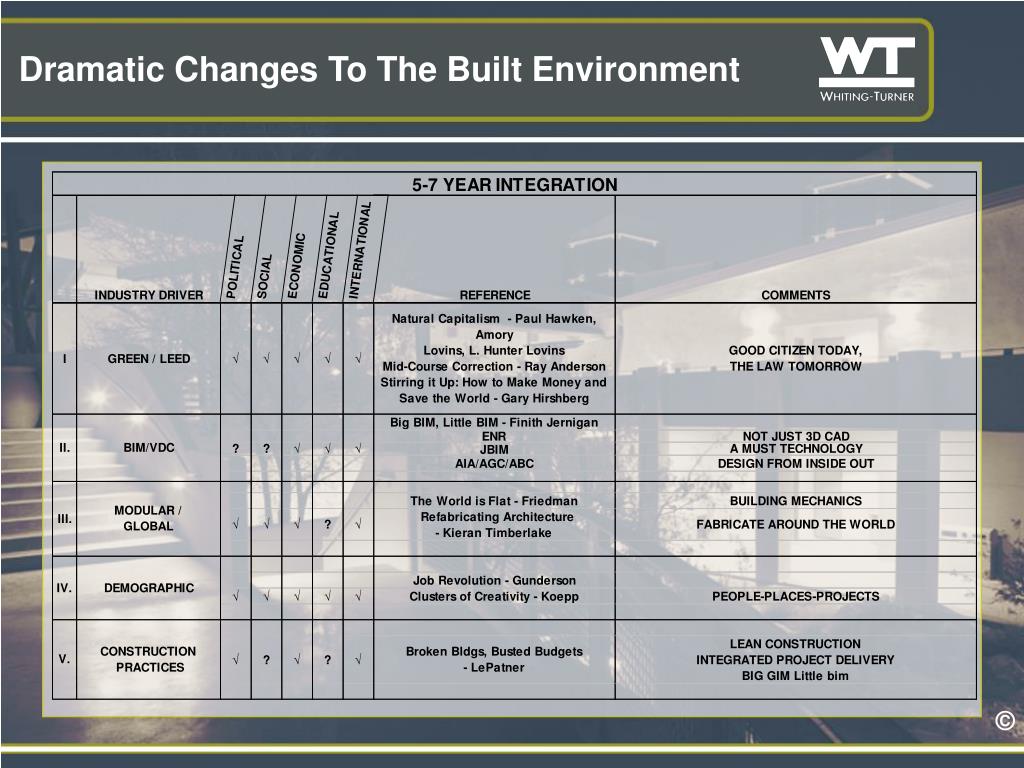 Dramatic Changes To The Built Environment

WT
WHITING-TURNER

5-7 YEAR INTEGRATION

| | INDUSTRY DRIVER | POLITICAL | SOCIAL | ECONOMIC | EDUCATIONAL | INTERNATIONAL | REFERENCE | COMMENTS |
|---|---|---|---|---|---|---|---|---|
| I | GREEN / LEED | √ | √ | √ | √ | √ | Natural Capitalism - Paul Hawken, Amory Lovins, L. Hunter Lovins Mid-Course Correction - Ray Anderson Stirring it Up: How to Make Money and Save the World - Gary Hirshberg | GOOD CITIZEN TODAY, THE LAW TOMORROW |
| II. | BIM/VDC | ? | ? | √ | √ | √ | Big BIM, Little BIM - Finith Jernigan ENR JBIM AIA/AGC/ABC | NOT JUST 3D CAD A MUST TECHNOLOGY DESIGN FROM INSIDE OUT |
| III. | MODULAR / GLOBAL | √ | √ | √ | ? | √ | The World is Flat - Friedman Refabricating Architecture - Kieran Timberlake | BUILDING MECHANICS FABRICATE AROUND THE WORLD |
| IV. | DEMOGRAPHIC | √ | √ | √ | √ | √ | Job Revolution - Gunderson Clusters of Creativity - Koepp | PEOPLE-PLACES-PROJECTS |
| V. | CONSTRUCTION PRACTICES | √ | ? | √ | ? | √ | Broken Bldgs, Busted Budgets - LePatner | LEAN CONSTRUCTION INTEGRATED PROJECT DELIVERY BIG GIM Little bim |

©